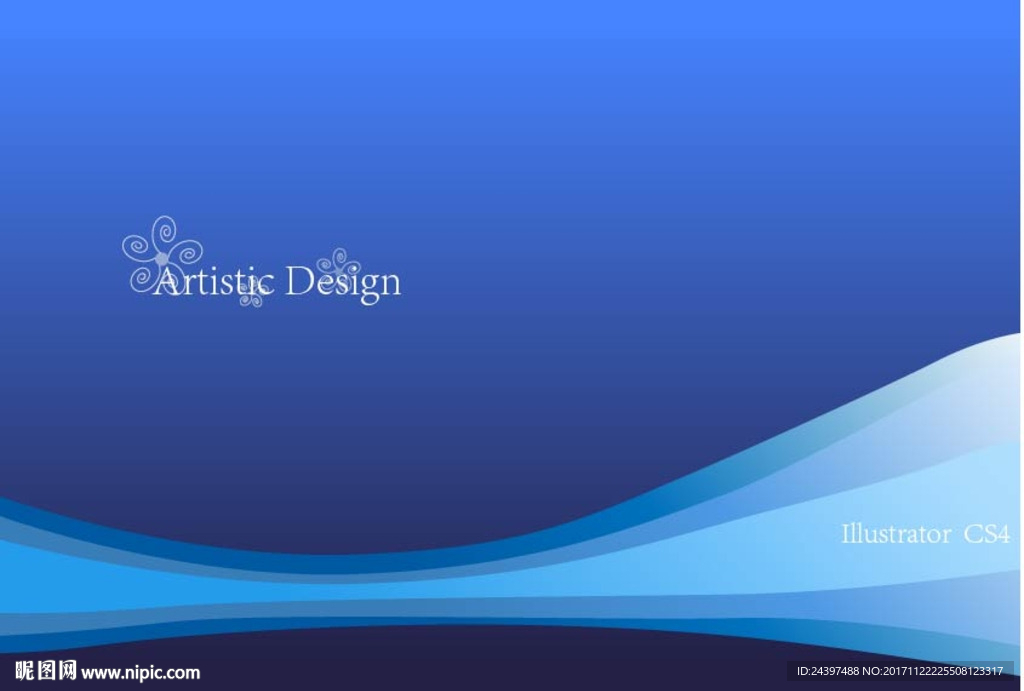 Artistic Design

Illustrator CS4

昵图网 www.nipic.com

ID:24397488 NO:20171122225508123317